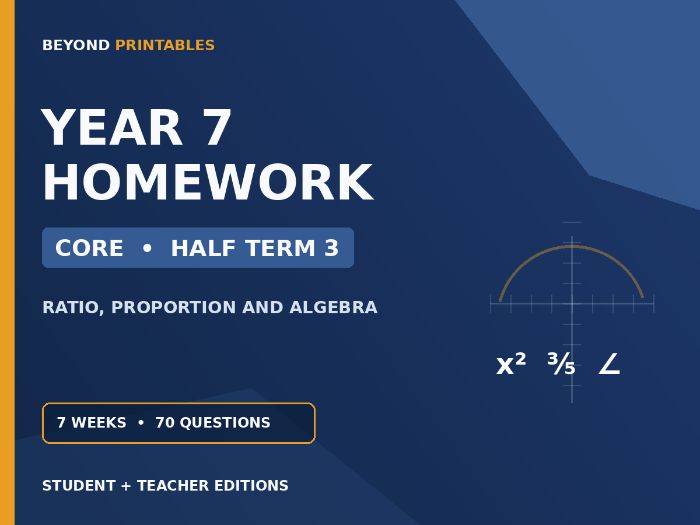 BEYOND PRINTABLES

YEAR 7
HOMEWORK

CORE • HALF TERM 3

RATIO, PROPORTION AND ALGEBRA

$x^2$ $\frac{3}{5}$ $\angle$

7 WEEKS • 70 QUESTIONS

STUDENT + TEACHER EDITIONS